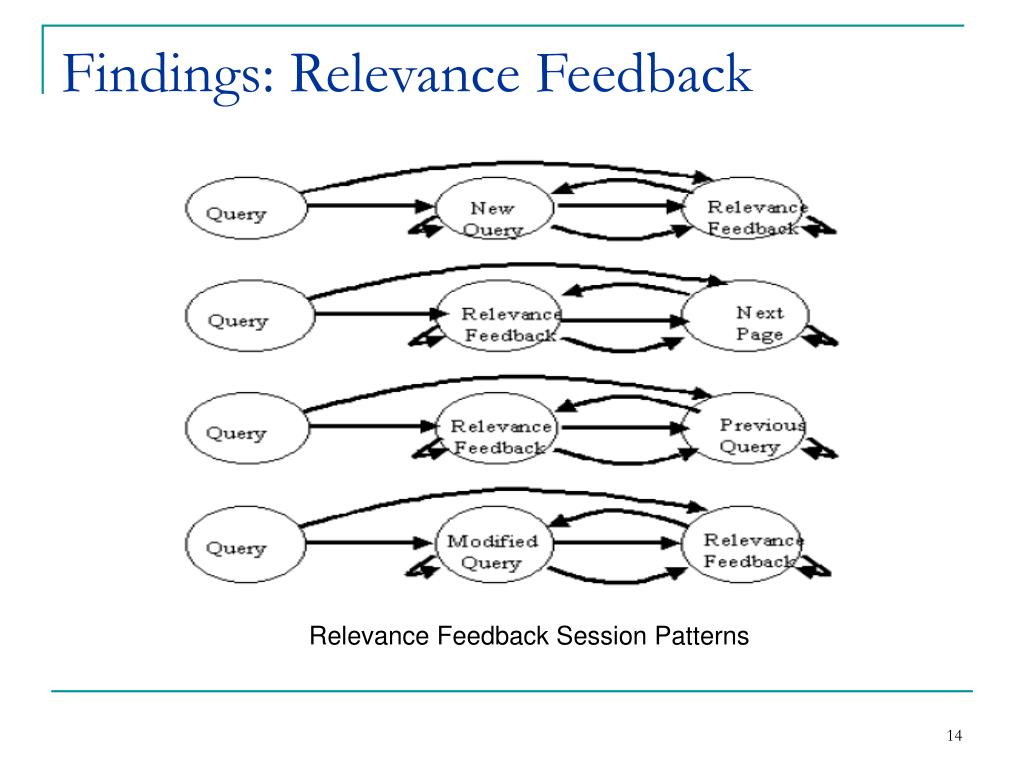 Findings: Relevance Feedback

Query

New Query

Relevance Feedback

Query

Relevance Feedback

Next Page

Query

Relevance Feedback

Previous Query

Query

Modified Query

Relevance Feedback

Relevance Feedback Session Patterns

14